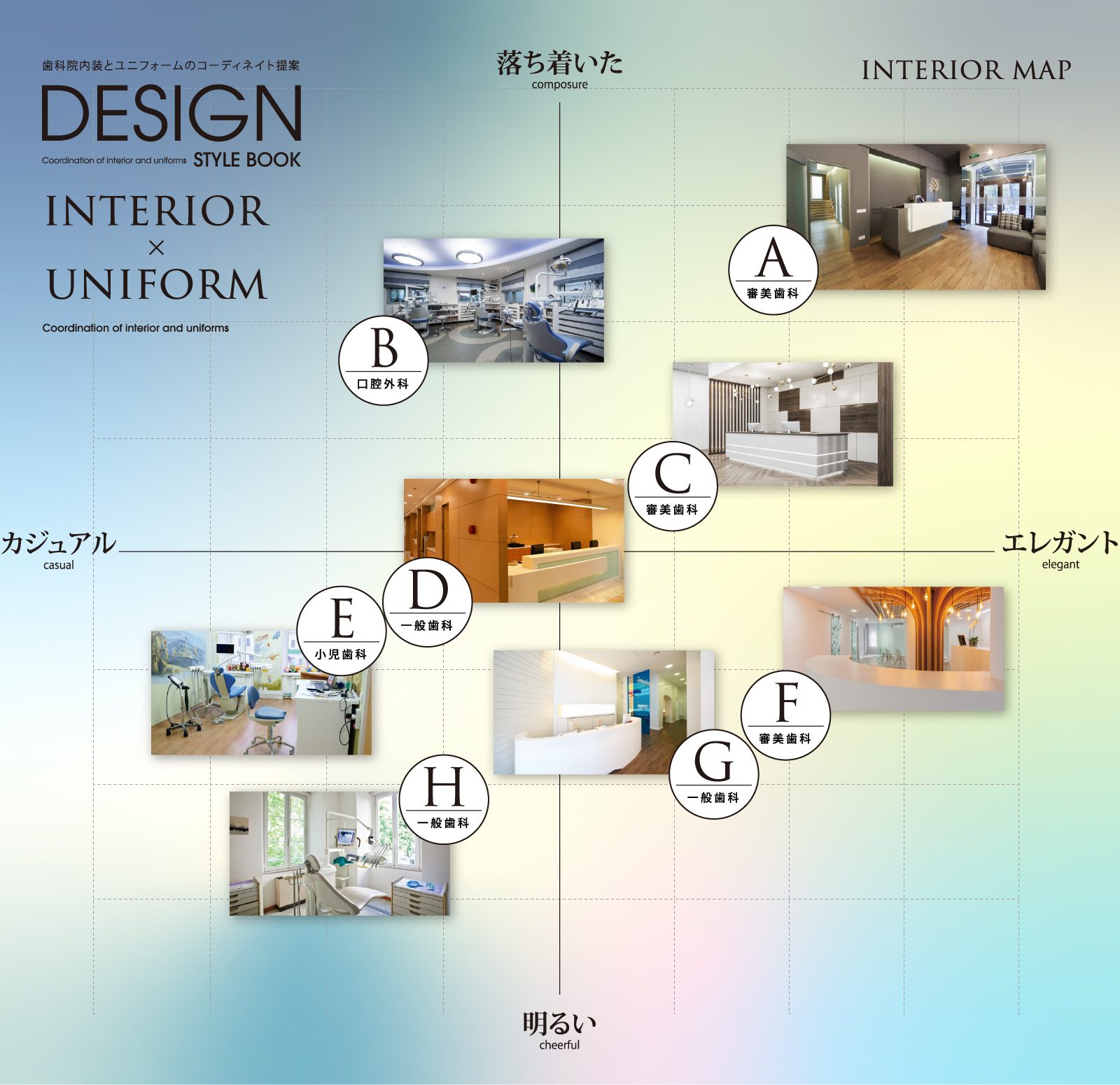 歯科院内装とユニフォームのコーディネイト提案

DESIGN

Coordination of interior and uniforms STYLE BOOK

INTERIOR
×
UNIFORM

Coordination of interior and uniforms

落ち着いた
composure

INTERIOR MAP

A
審美歯科

B
口腔外科

C
審美歯科

カジュアル
casual

エレガント
elegant

D
一般歯科

E
小児歯科

F
審美歯科

G
一般歯科

H
一般歯科

明るい
cheerful